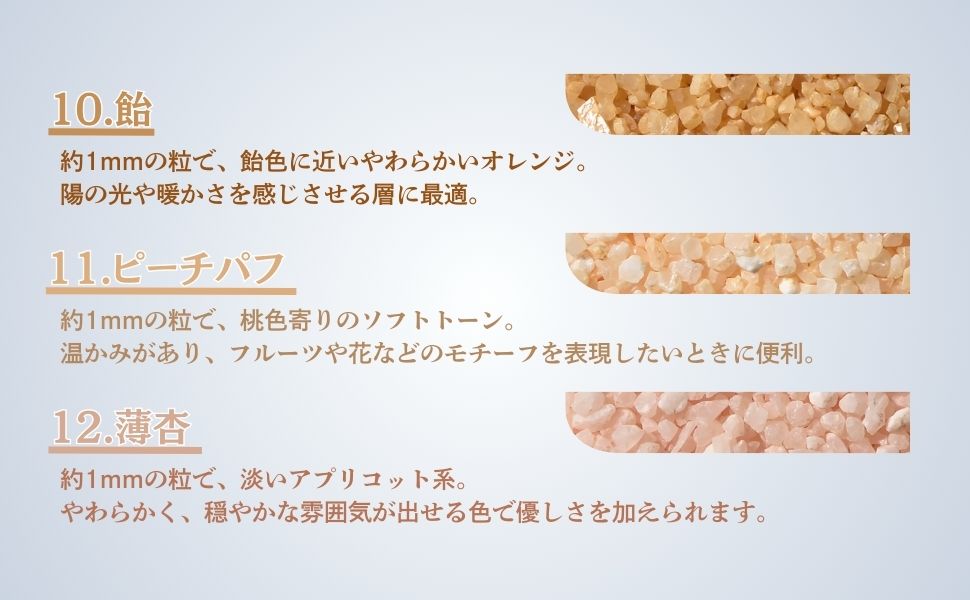 10.飴

約1mmの粒で、飴色に近いやわらかいオレンジ。
陽の光や暖かさを感じさせる層に最適。

11.ピーチパフ

約1mmの粒で、桃色寄りのソフトトーン。
温かみがあり、フルーツや花などのモチーフを表現したいときに便利。

12.薄杏

約1mmの粒で、淡いアプリコット系。
やわらかく、穏やかな雰囲気が出せる色で優しさを加えられます。